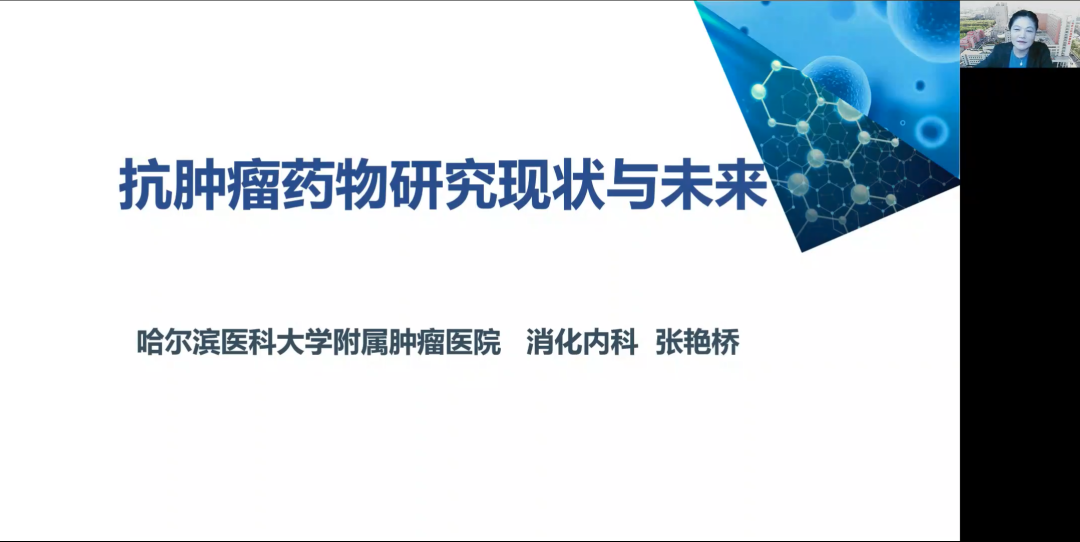 抗肿瘤药物研究现状与未来

哈尔滨医科大学附属肿瘤医院　消化内科　张艳桥